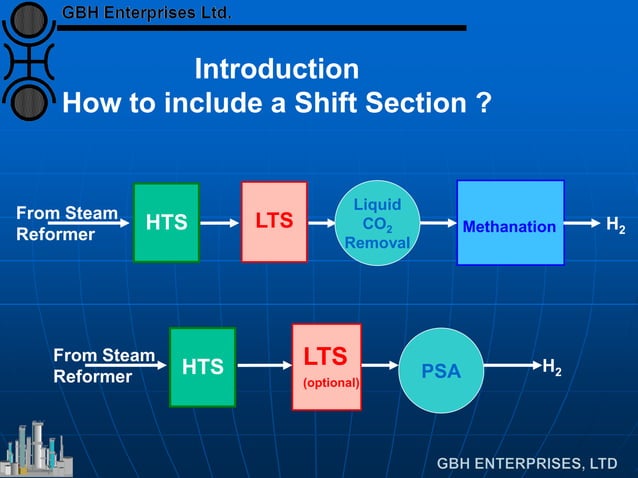 GBH Enterprises Ltd.

Introduction
How to include a Shift Section ?

From Steam Reformer
HTS
LTS
Liquid $CO_2$ Removal
Methanation
$H_2$

From Steam Reformer
HTS
LTS
(optional)
PSA
$H_2$

GBH ENTERPRISES, LTD